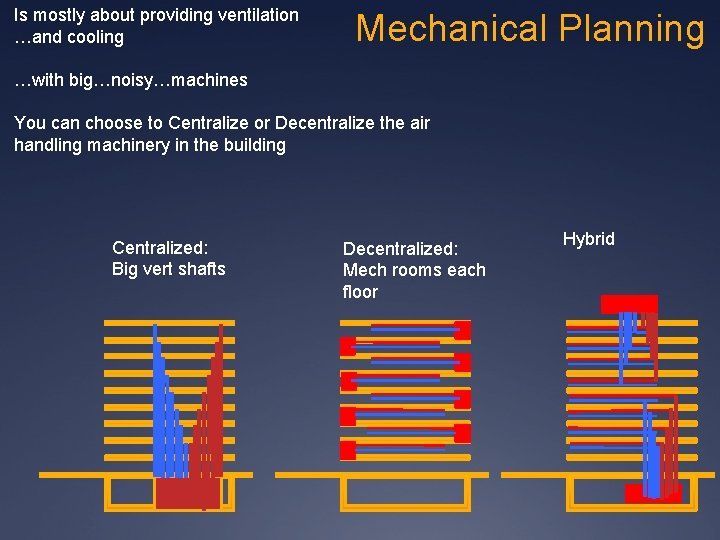 Mechanical Planning

Is mostly about providing ventilation …and cooling

…with big…noisy…machines

You can choose to Centralize or Decentralize the air handling machinery in the building

Centralized:
Big vert shafts

Decentralized:
Mech rooms each floor

Hybrid